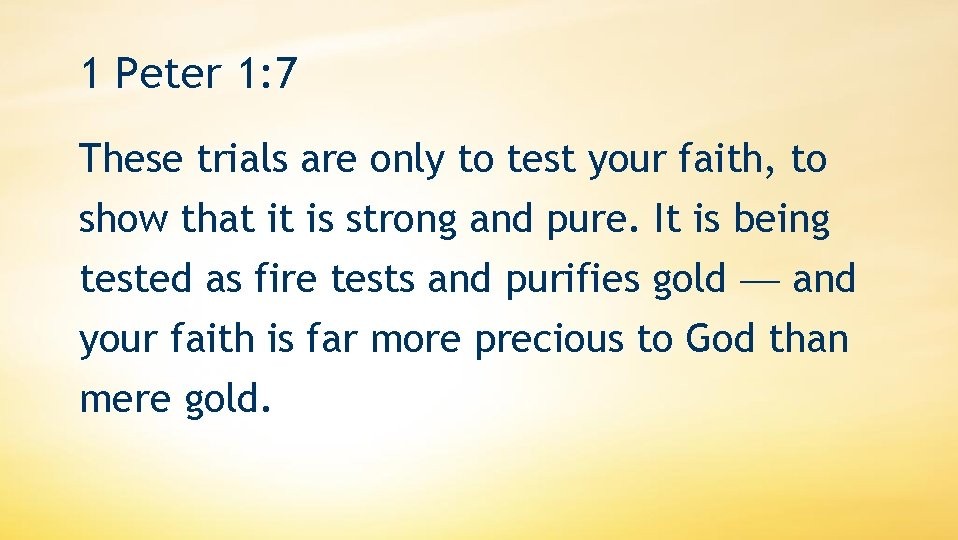 1 Peter 1:7

These trials are only to test your faith, to show that it is strong and pure. It is being tested as fire tests and purifies gold — and your faith is far more precious to God than mere gold.